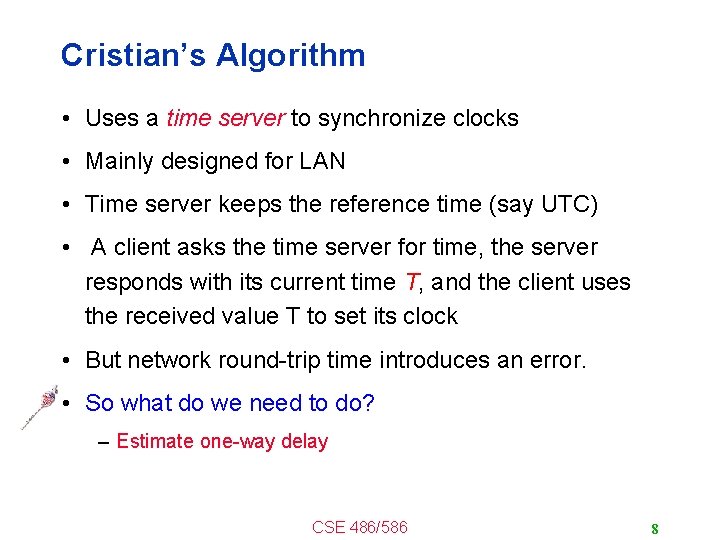 Cristian's Algorithm

• Uses a time server to synchronize clocks

• Mainly designed for LAN

• Time server keeps the reference time (say UTC)

• A client asks the time server for time, the server responds with its current time T, and the client uses the received value T to set its clock

• But network round-trip time introduces an error.

• So what do we need to do?

– Estimate one-way delay

CSE 486/586

8